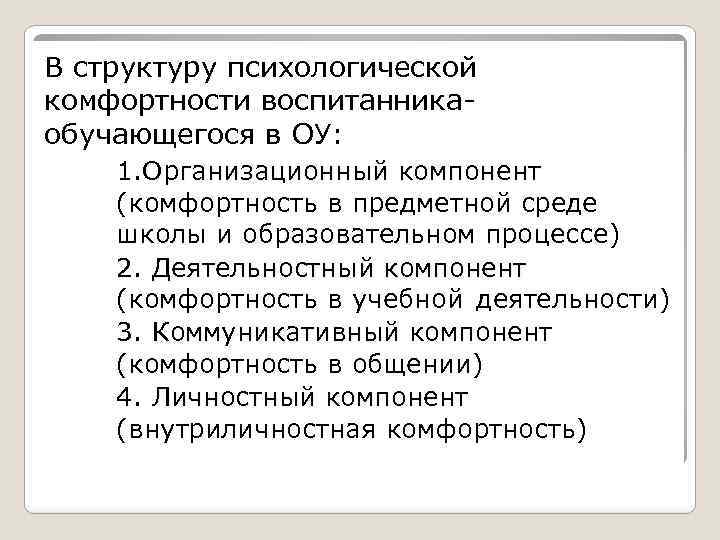 В структуру психологической комфортности воспитанника-обучающегося в ОУ:

1.Организационный компонент (комфортность в предметной среде школы и образовательном процессе)

2. Деятельностный компонент (комфортность в учебной деятельности)

3. Коммуникативный компонент (комфортность в общении)

4. Личностный компонент (внутриличностная комфортность)